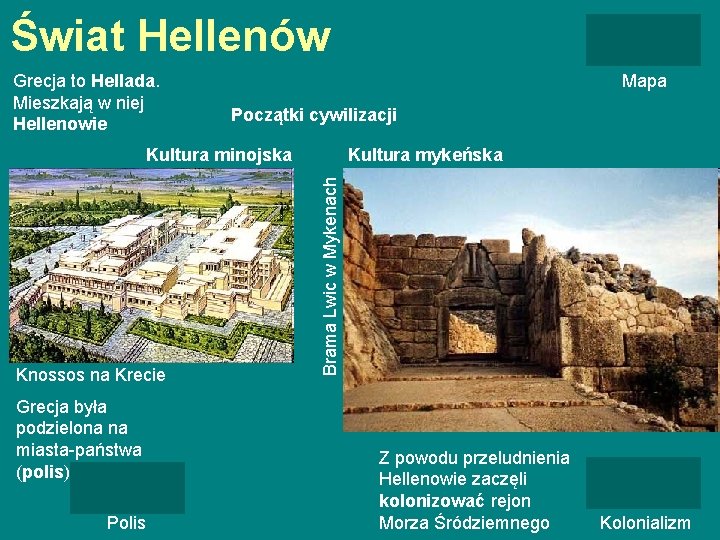 Świat Hellenów

Mapa

Grecja to Hellada. Mieszkają w niej Hellenowie

Początki cywilizacji

Kultura minojska

Kultura mykeńska

Brama Lwic w Mykenach

Knossos na Krecie

Grecja była podzielona na miasta-państwa (polis)

Polis

Z powodu przeludnienia Hellenowie zaczęli kolonizować rejon Morza Śródziemnego

Kolonializm